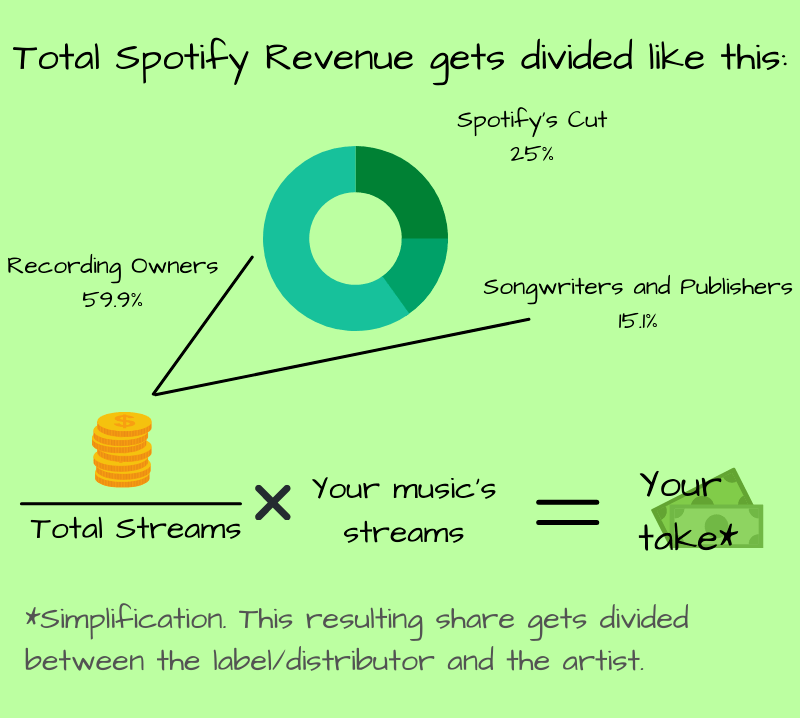 Total Spotify Revenue gets divided like this:

Spotify's Cut
25%

Recording Owners
59.9%

Songwriters and Publishers
15.1%

$

Total Streams

×

Your music's streams

=

Your take*

*Simplification. This resulting share gets divided between the label/distributor and the artist.